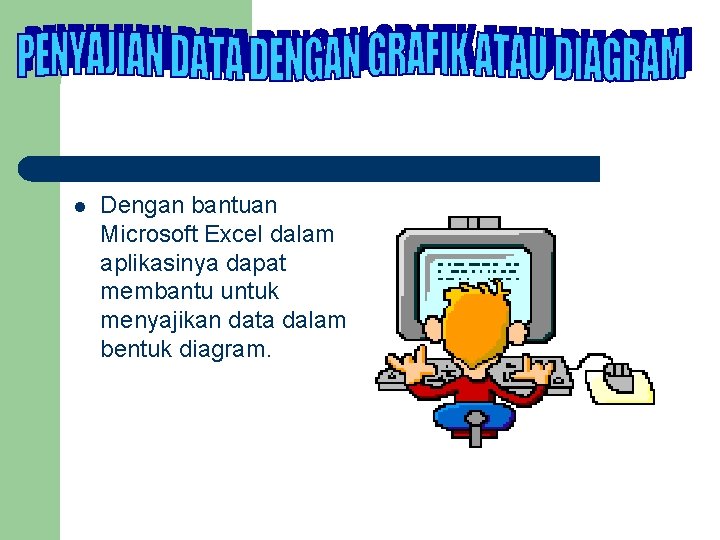 PENYAJIAN DATA DENGAN GRAFIK ATAU DIAGRAM

• Dengan bantuan Microsoft Excel dalam aplikasinya dapat membantu untuk menyajikan data dalam bentuk diagram.